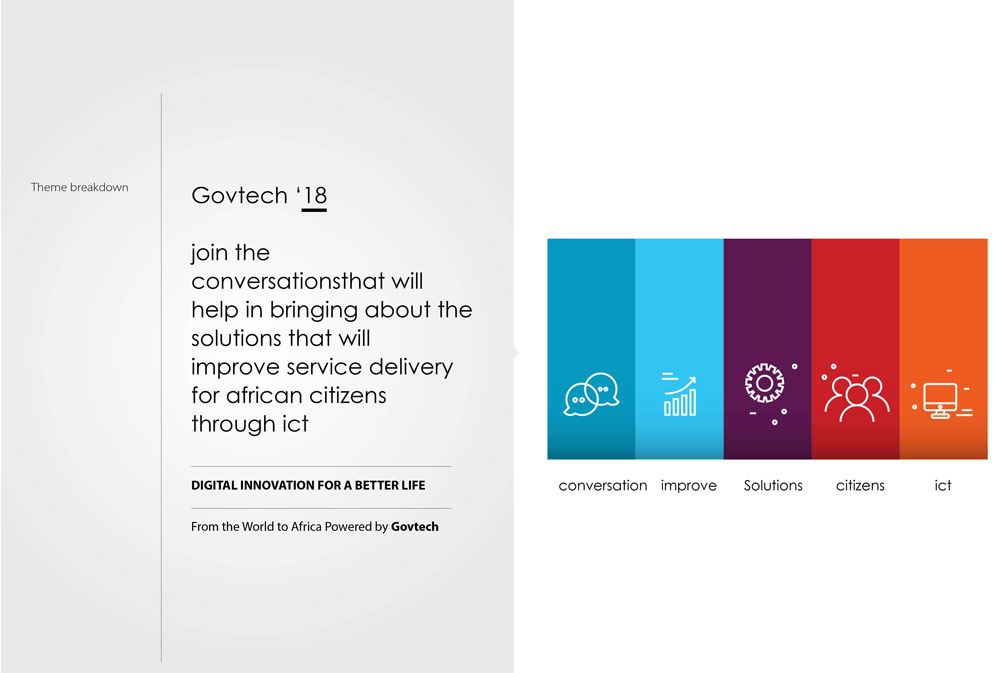 Theme breakdown

Govtech '18

join the conversationsthat will help in bringing about the solutions that will improve service delivery for african citizens through ict

DIGITAL INNOVATION FOR A BETTER LIFE

From the World to Africa Powered by Govtech

conversation improve Solutions citizens ict